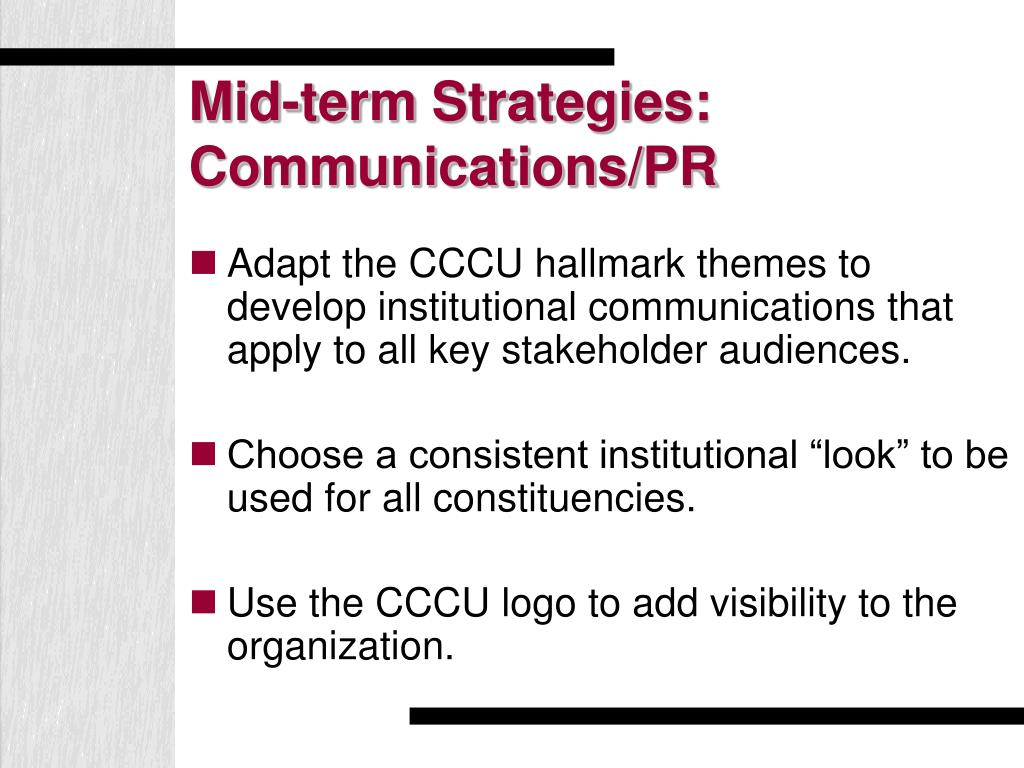 Mid-term Strategies: Communications/PR

■ Adapt the CCCU hallmark themes to develop institutional communications that apply to all key stakeholder audiences.

■ Choose a consistent institutional “look” to be used for all constituencies.

■ Use the CCCU logo to add visibility to the organization.